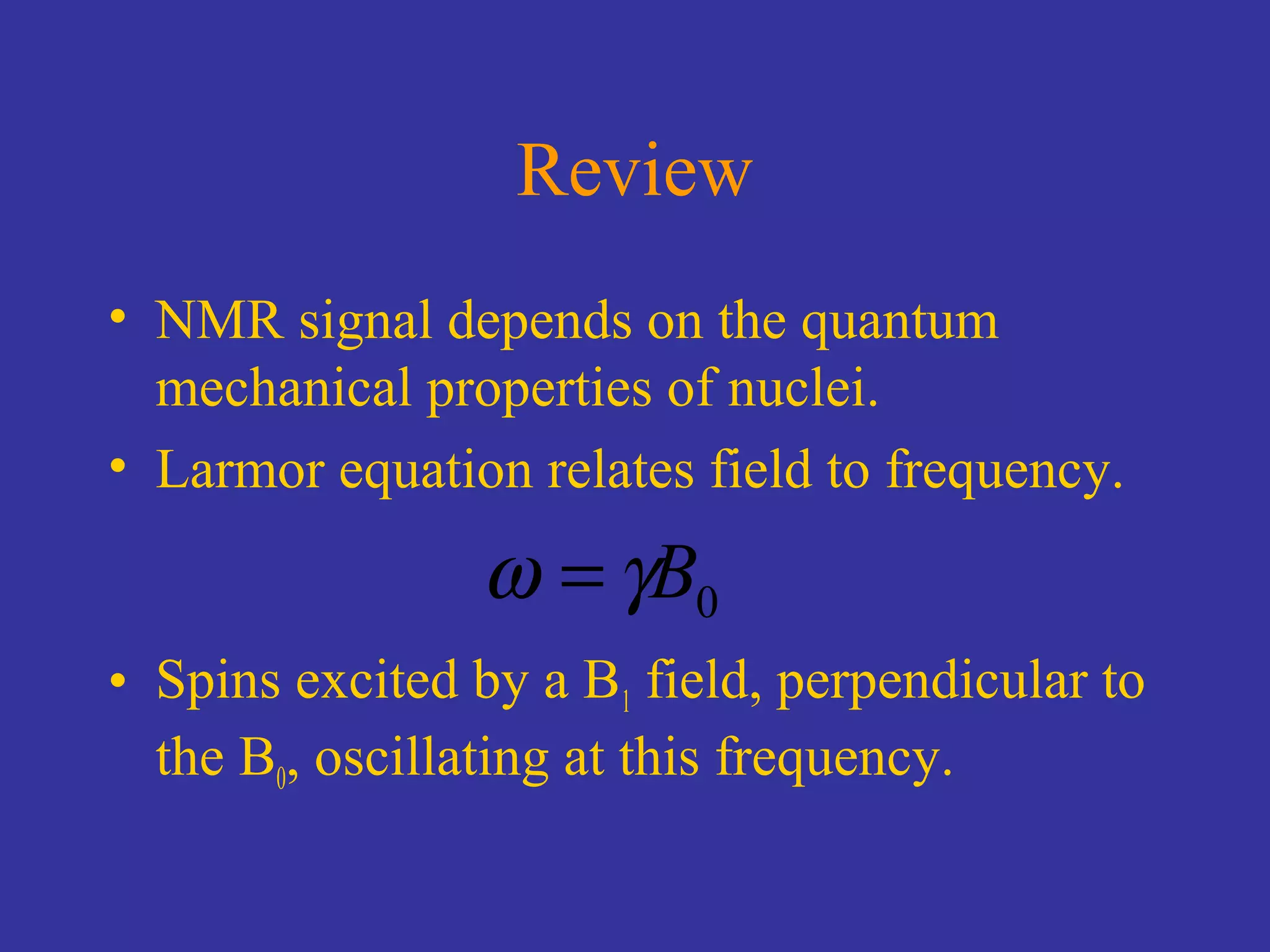 Review

• NMR signal depends on the quantum mechanical properties of nuclei.

• Larmor equation relates field to frequency.

$\omega = \gamma B_0$

• Spins excited by a $B_1$ field, perpendicular to the $B_0$, oscillating at this frequency.